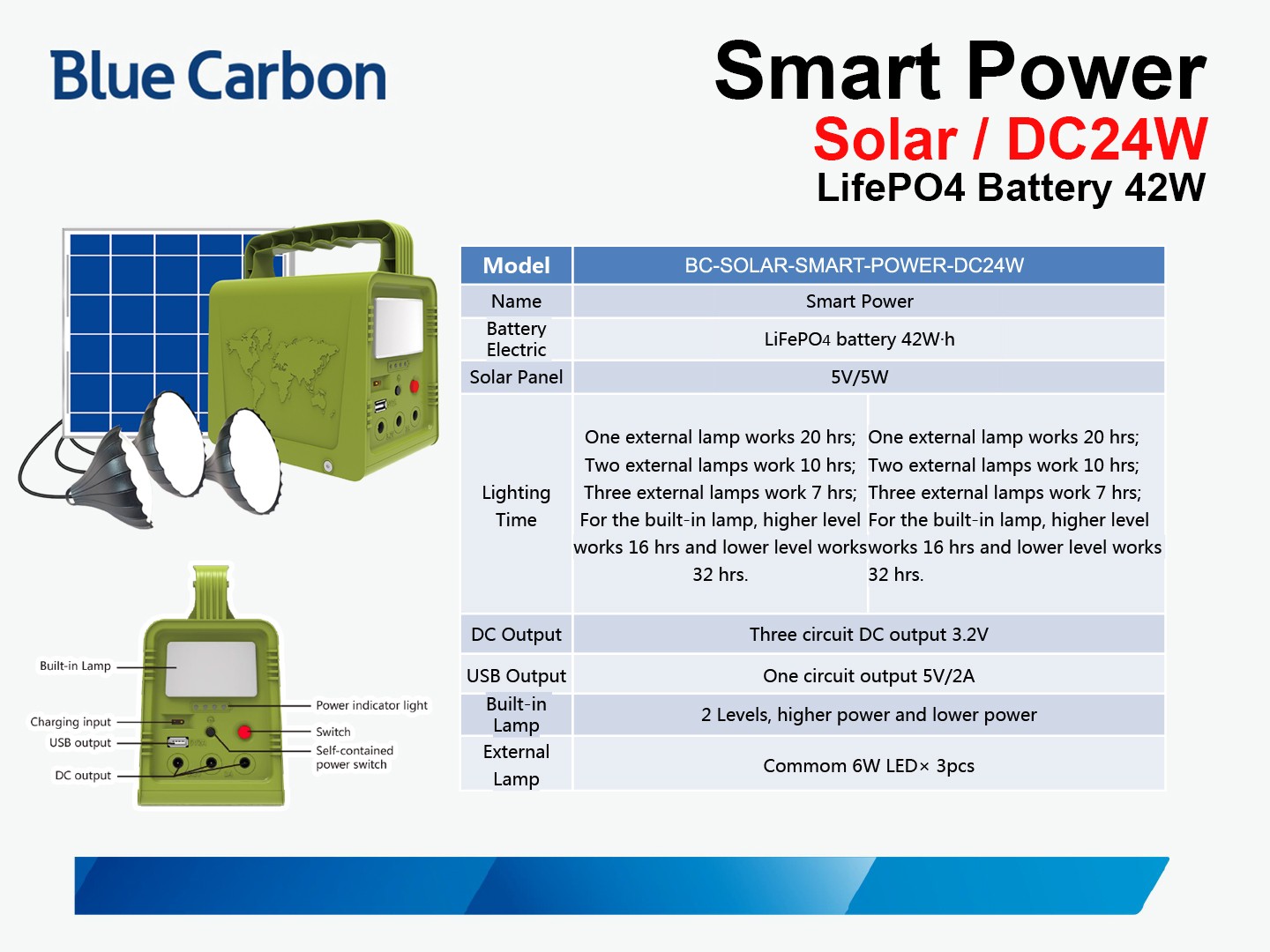 Blue Carbon

Smart Power
Solar / DC24W
LifePO4 Battery 42W

| Model | BC-SOLAR-SMART-POWER-DC24W | |
|---|---|---|
| Name | Smart Power | |
| Battery Electric | LiFePO4 battery 42W·h | |
| Solar Panel | 5V/5W | |
| Lighting Time | One external lamp works 20 hrs; Two external lamps work 10 hrs; Three external lamps work 7 hrs; For the built-in lamp, higher level works 16 hrs and lower level works 32 hrs. | One external lamp works 20 hrs; Two external lamps work 10 hrs; Three external lamps work 7 hrs; For the built-in lamp, higher level works 16 hrs and lower level works 32 hrs. |
| DC Output | Three circuit DC output 3.2V | |
| USB Output | One circuit output 5V/2A | |
| Built-in Lamp | 2 Levels, higher power and lower power | |
| External Lamp | Commom 6W LED× 3pcs | |

Built-in Lamp
Charging input
USB output
DC output
Power indicator light
Switch
Self-contained power switch